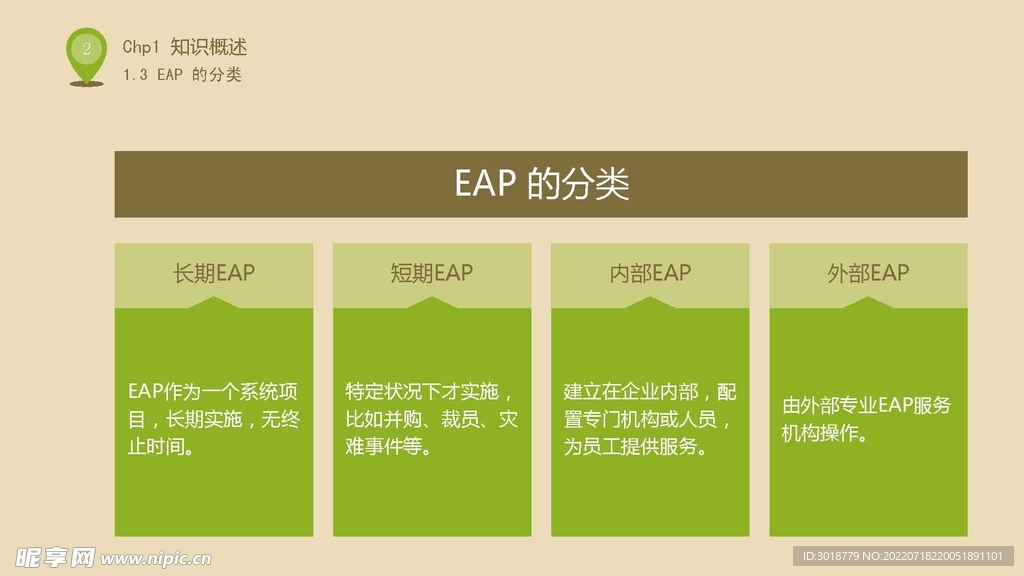 2

Chp1 知识概述
1.3 EAP 的分类

EAP 的分类

长期EAP

EAP作为一个系统项目，长期实施，无终止时间。

短期EAP

特定状况下才实施，比如并购、裁员、灾难事件等。

内部EAP

建立在企业内部，配置专门机构或人员，为员工提供服务。

外部EAP

由外部专业EAP服务机构操作。

昵享网 www.nipic.cn

ID:3018779 NO:20220718220051891101